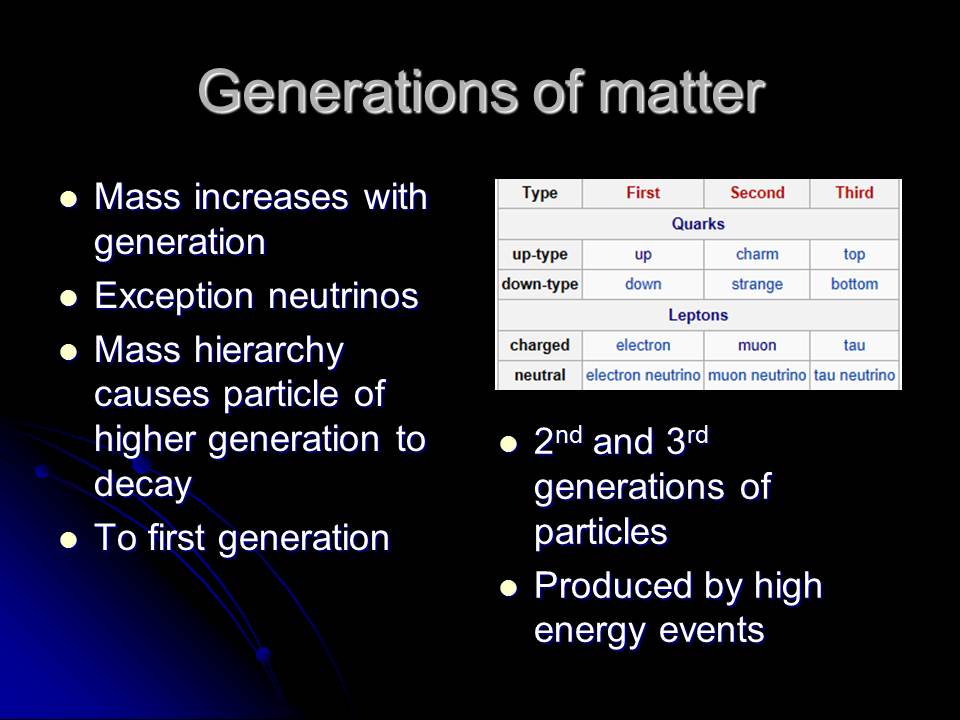 Generations of matter

- Mass increases with generation
- Exception neutrinos
- Mass hierarchy causes particle of higher generation to decay
- To first generation

| Type | First | Second | Third |
|---|---|---|---|
| Quarks | | | |
| up-type | up | charm | top |
| down-type | down | strange | bottom |
| Leptons | | | |
| charged | electron | muon | tau |
| neutral | electron neutrino | muon neutrino | tau neutrino |

- 2$^{nd}$ and 3$^{rd}$ generations of particles
- Produced by high energy events